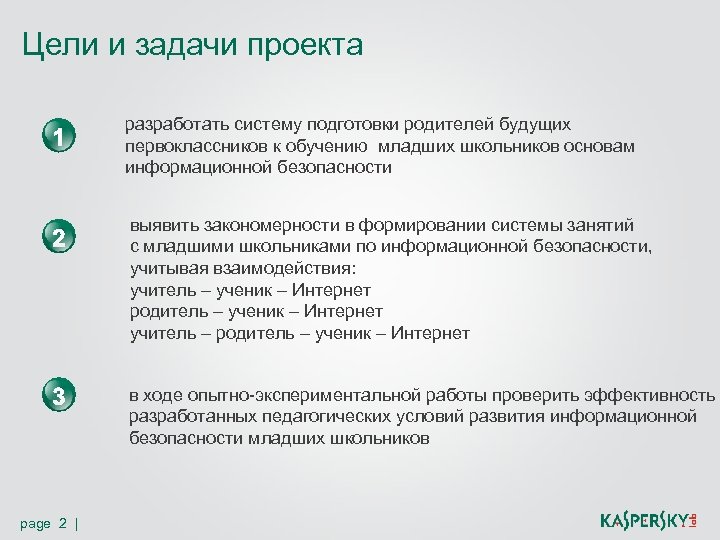 Цели и задачи проекта

1

разработать систему подготовки родителей будущих первоклассников к обучению младших школьников основам информационной безопасности

2

выявить закономерности в формировании системы занятий с младшими школьниками по информационной безопасности, учитывая взаимодействия:
учитель – ученик – Интернет
родитель – ученик – Интернет
учитель – родитель – ученик – Интернет

3

в ходе опытно-экспериментальной работы проверить эффективность разработанных педагогических условий развития информационной безопасности младших школьников

page 2 |

KASPERSKY lab